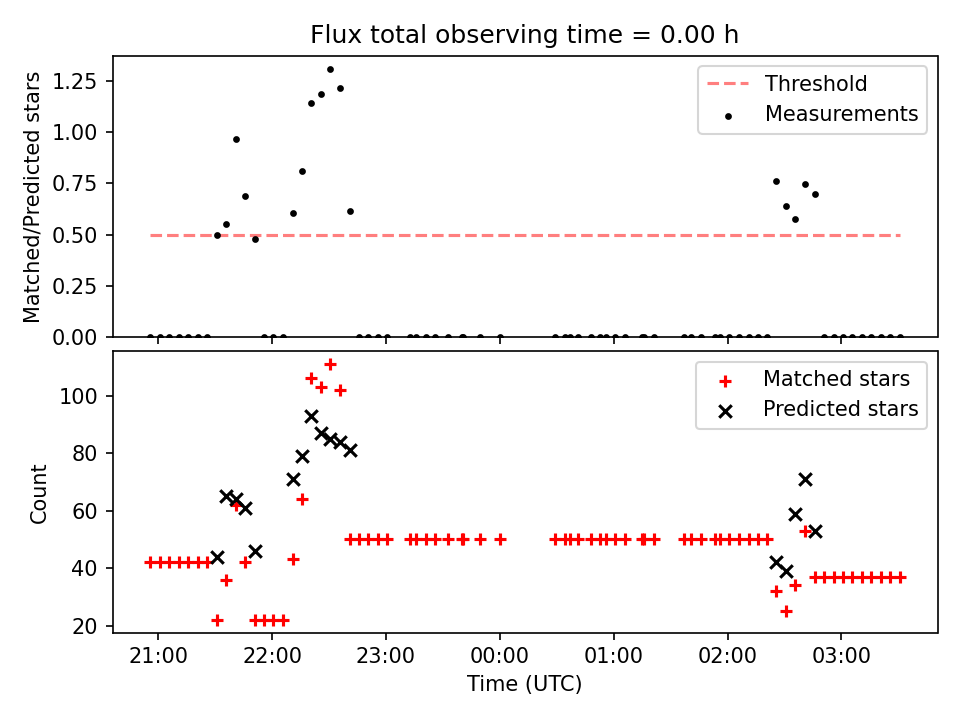 Flux total observing time = 0.00 h

Matched/Predicted stars

1.25
1.00
0.75
0.50
0.25
0.00

Threshold
Measurements

Count

100
80
60
40
20

Matched stars
Predicted stars

21:00
22:00
23:00
00:00
01:00
02:00
03:00

Time (UTC)